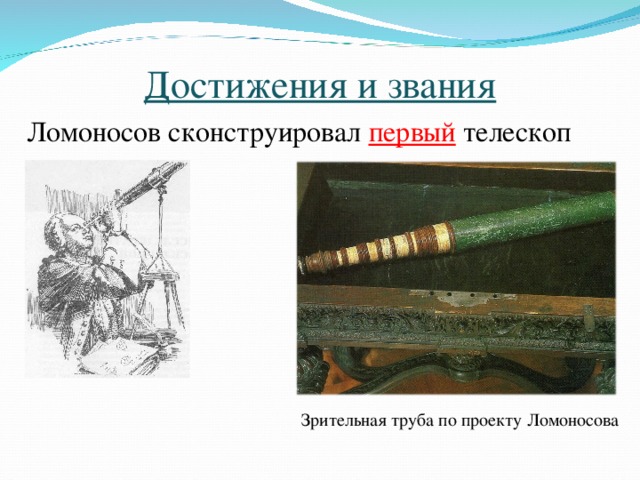 Достижения и звания

Ломоносов сконструировал первый телескоп

Зрительная труба по проекту Ломоносова